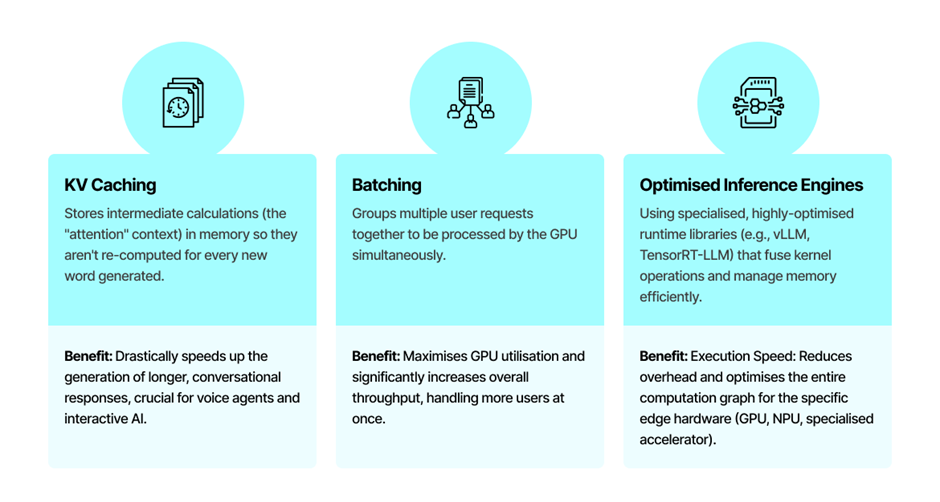 KV Caching

Stores intermediate calculations (the "attention" context) in memory so they aren't re-computed for every new word generated.

Benefit: Drastically speeds up the generation of longer, conversational responses, crucial for voice agents and interactive AI.

Batching

Groups multiple user requests together to be processed by the GPU simultaneously.

Benefit: Maximises GPU utilisation and significantly increases overall throughput, handling more users at once.

Optimised Inference Engines

Using specialised, highly-optimised runtime libraries (e.g., vLLM, TensorRT-LLM) that fuse kernel operations and manage memory efficiently.

Benefit: Execution Speed: Reduces overhead and optimises the entire computation graph for the specific edge hardware (GPU, NPU, specialised accelerator).